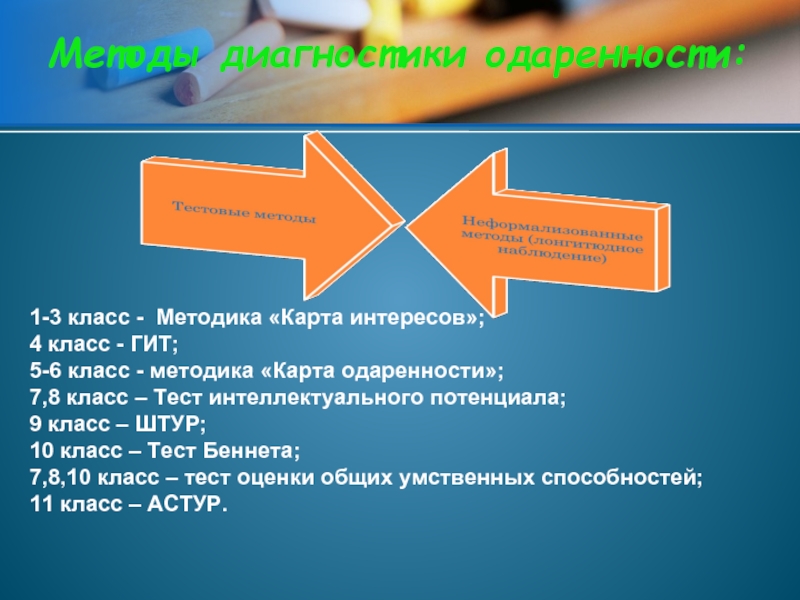 Методы диагностики одаренности:

Тестовые методы

Неформализованные методы (лонгитюдное наблюдение)

1-3 класс - Методика «Карта интересов»;
4 класс - ГИТ;
5-6 класс - методика «Карта одаренности»;
7,8 класс – Тест интеллектуального потенциала;
9 класс – ШТУР;
10 класс – Тест Беннета;
7,8,10 класс – тест оценки общих умственных способностей;
11 класс – АСТУР.